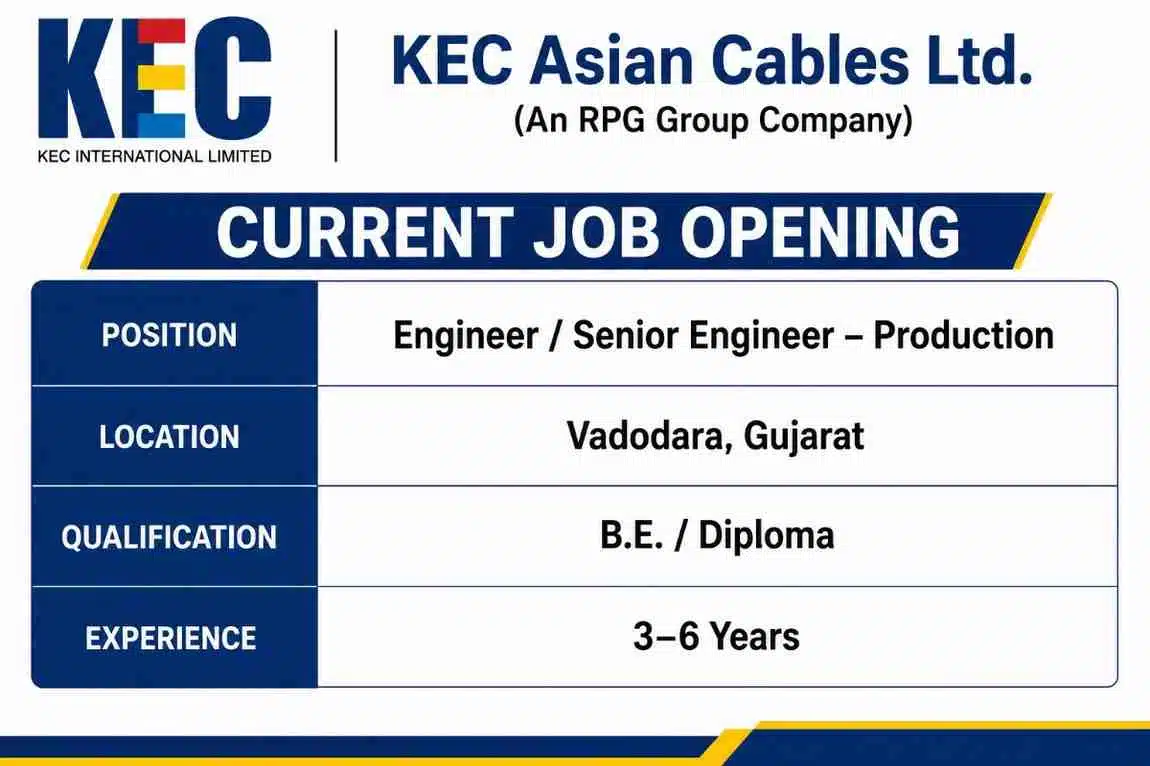 KEC
KEC INTERNATIONAL LIMITED

KEC Asian Cables Ltd.
(An RPG Group Company)

CURRENT JOB OPENING

| POSITION | Engineer / Senior Engineer – Production |
|---|---|
| LOCATION | Vadodara, Gujarat |
| QUALIFICATION | B.E. / Diploma |
| EXPERIENCE | 3–6 Years |